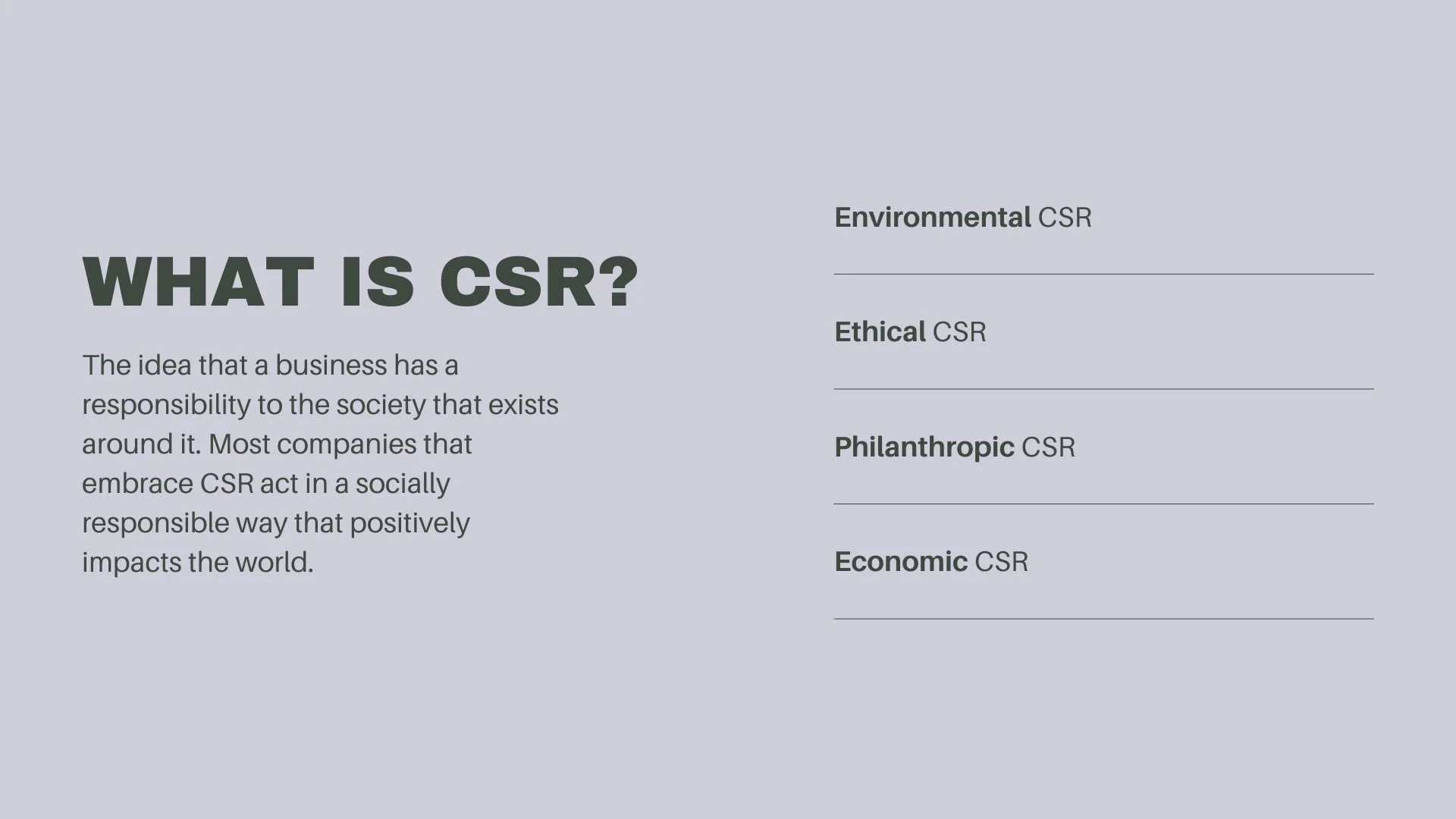 WHAT IS CSR?

The idea that a business has a responsibility to the society that exists around it. Most companies that embrace CSR act in a socially responsible way that positively impacts the world.

Environmental CSR

Ethical CSR

Philanthropic CSR

Economic CSR